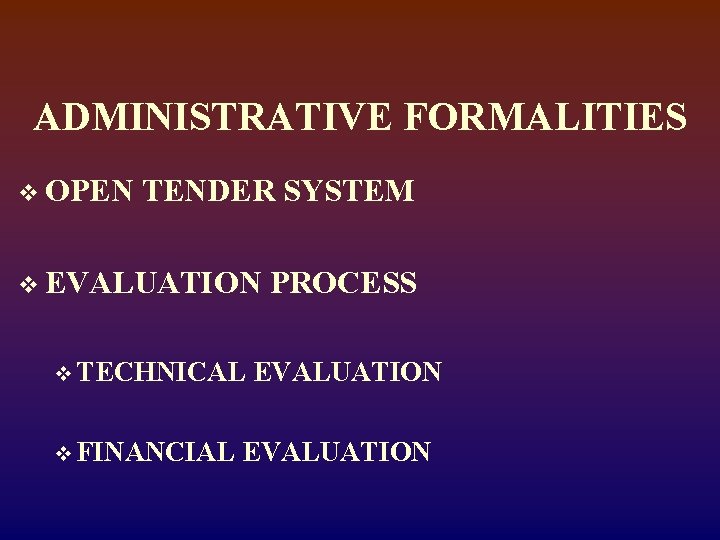 ADMINISTRATIVE FORMALITIES

❖ OPEN TENDER SYSTEM

❖ EVALUATION PROCESS

❖ TECHNICAL EVALUATION

❖ FINANCIAL EVALUATION